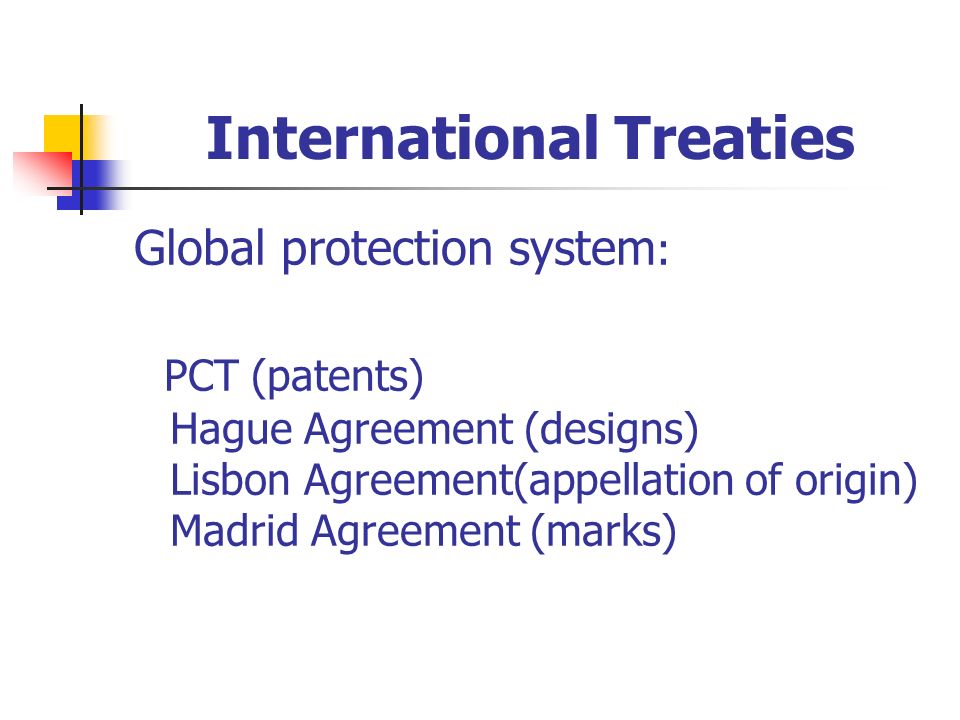 International Treaties

Global protection system:

PCT (patents)
Hague Agreement (designs)
Lisbon Agreement(appellation of origin)
Madrid Agreement (marks)